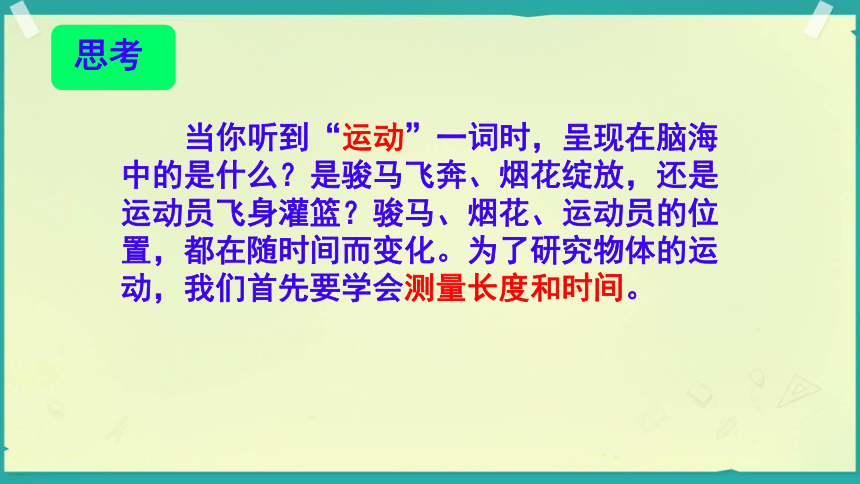 思考

当你听到“运动”一词时，呈现在脑海中的是什么？是骏马飞奔、烟花绽放，还是运动员飞身灌篮？骏马、烟花、运动员的位置，都在随时间而变化。为了研究物体的运动，我们首先要学会测量长度和时间。